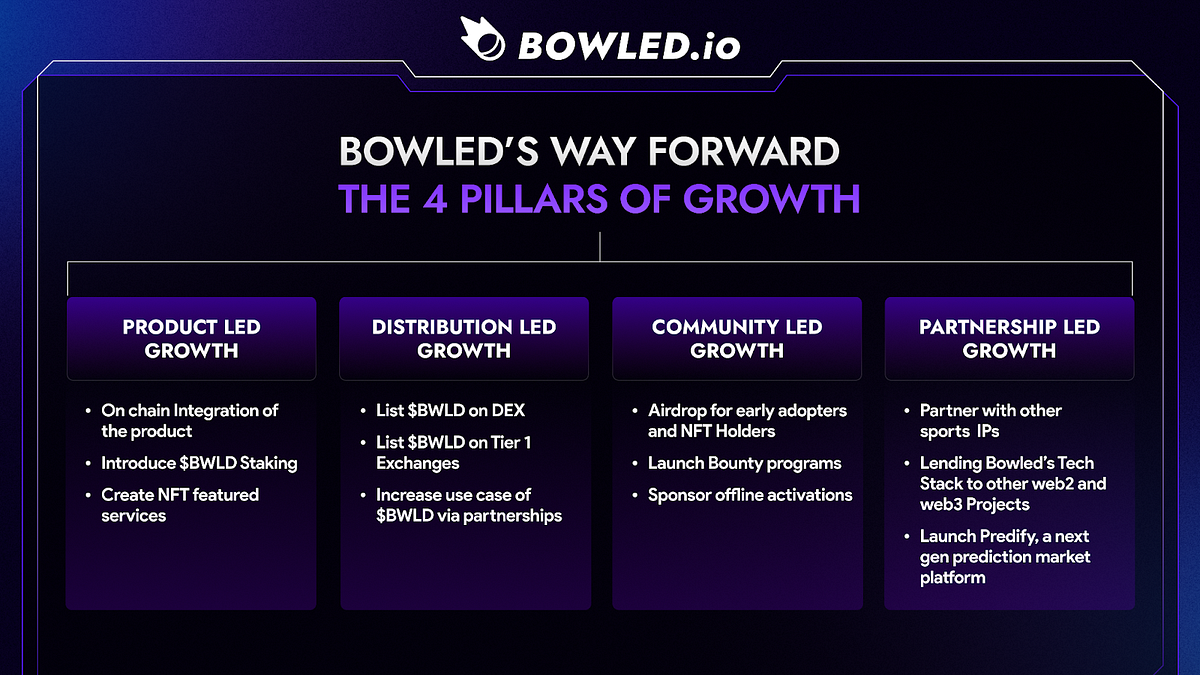 BOWLED.io

BOWLED'S WAY FORWARD
THE 4 PILLARS OF GROWTH

PRODUCT LED GROWTH

- On chain Integration of the product
- Introduce \$BWLD Staking
- Create NFT featured services

DISTRIBUTION LED GROWTH

- List \$BWLD on DEX
- List \$BWLD on Tier 1 Exchanges
- Increase use case of \$BWLD via partnerships

COMMUNITY LED GROWTH

- Airdrop for early adopters and NFT Holders
- Launch Bounty programs
- Sponsor offline activations

PARTNERSHIP LED GROWTH

- Partner with other sports IPs
- Lending Bowled's Tech Stack to other web2 and web3 Projects
- Launch Predify, a next gen prediction market platform